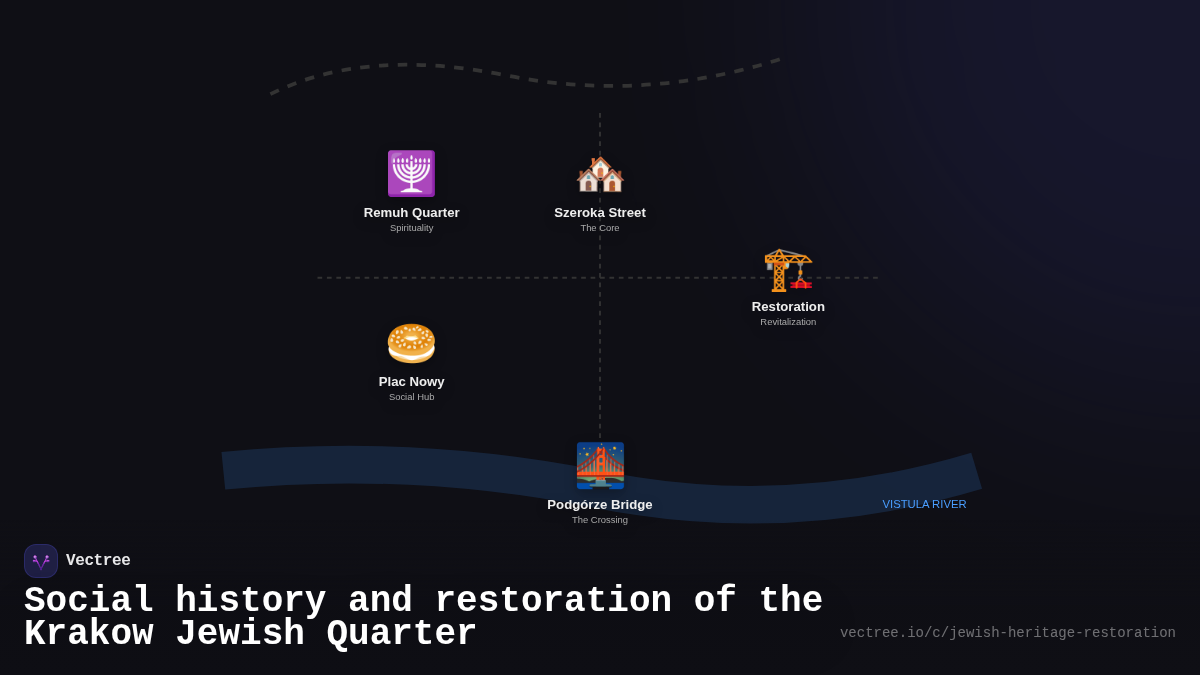 Remuh Quarter
Spirituality

Szeroka Street
The Core

Restoration
Revitalization

Plac Nowy
Social Hub

Podgórze Bridge
The Crossing

VISTULA RIVER

Vectree

Social history and restoration of the Krakow Jewish Quarter

vectree.io/c/jewish-heritage-restoration